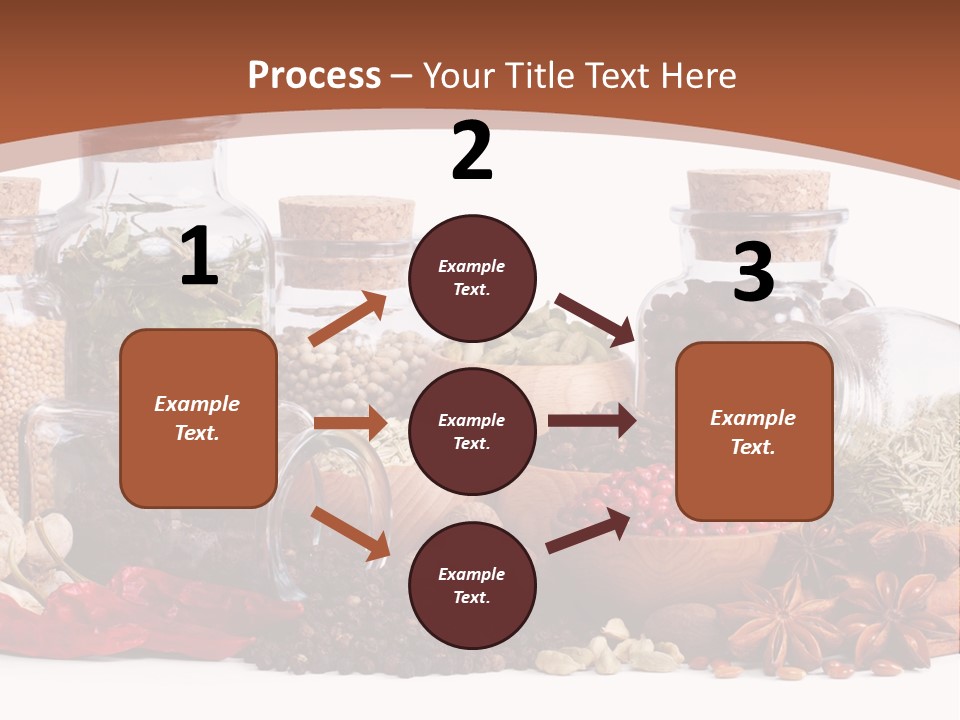 Process – Your Title Text Here

1

Example Text.

2

Example Text.

Example Text.

Example Text.

3

Example Text.